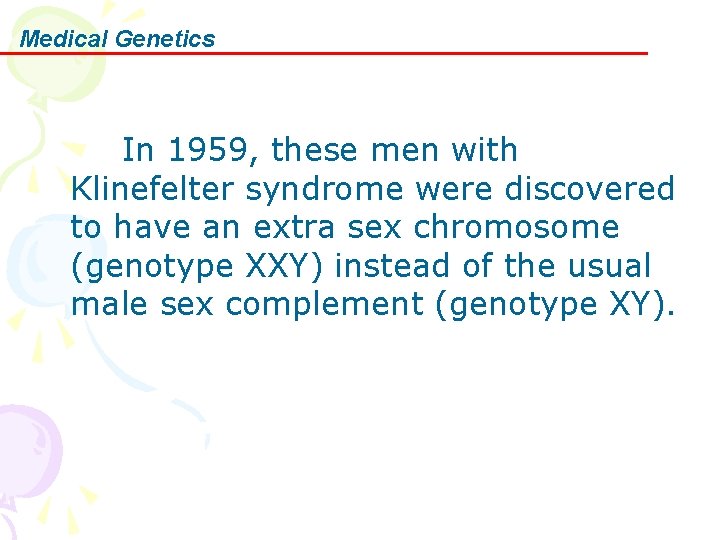 Medical Genetics

In 1959, these men with Klinefelter syndrome were discovered to have an extra sex chromosome (genotype XXY) instead of the usual male sex complement (genotype XY).